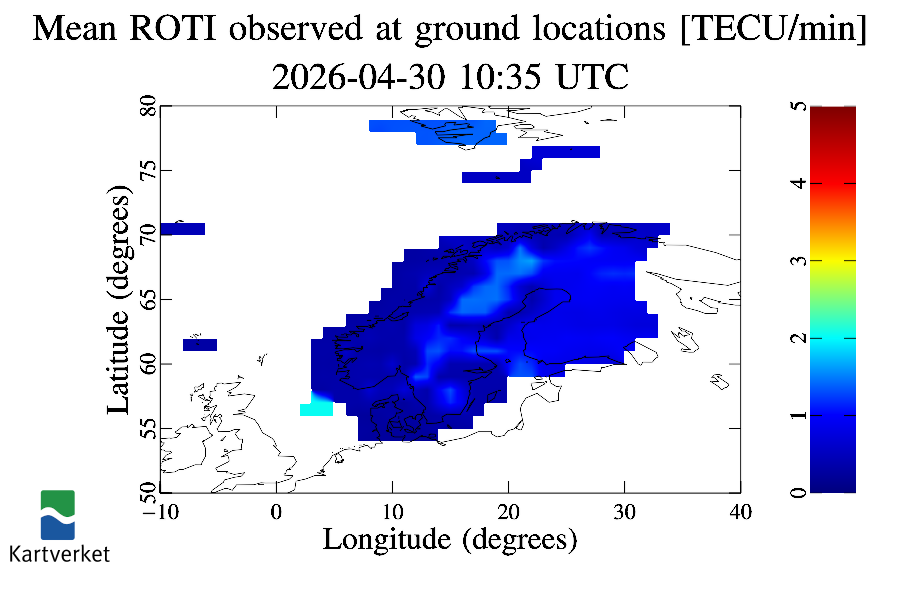 Mean ROTI observed at ground locations [TECU/min]
2026-04-30 10:35 UTC

Latitude (degrees)
80
75
70
65
60
55
50

−10
0
10
20
30
40
Longitude (degrees)

5
4
3
2
1
0

Kartverket